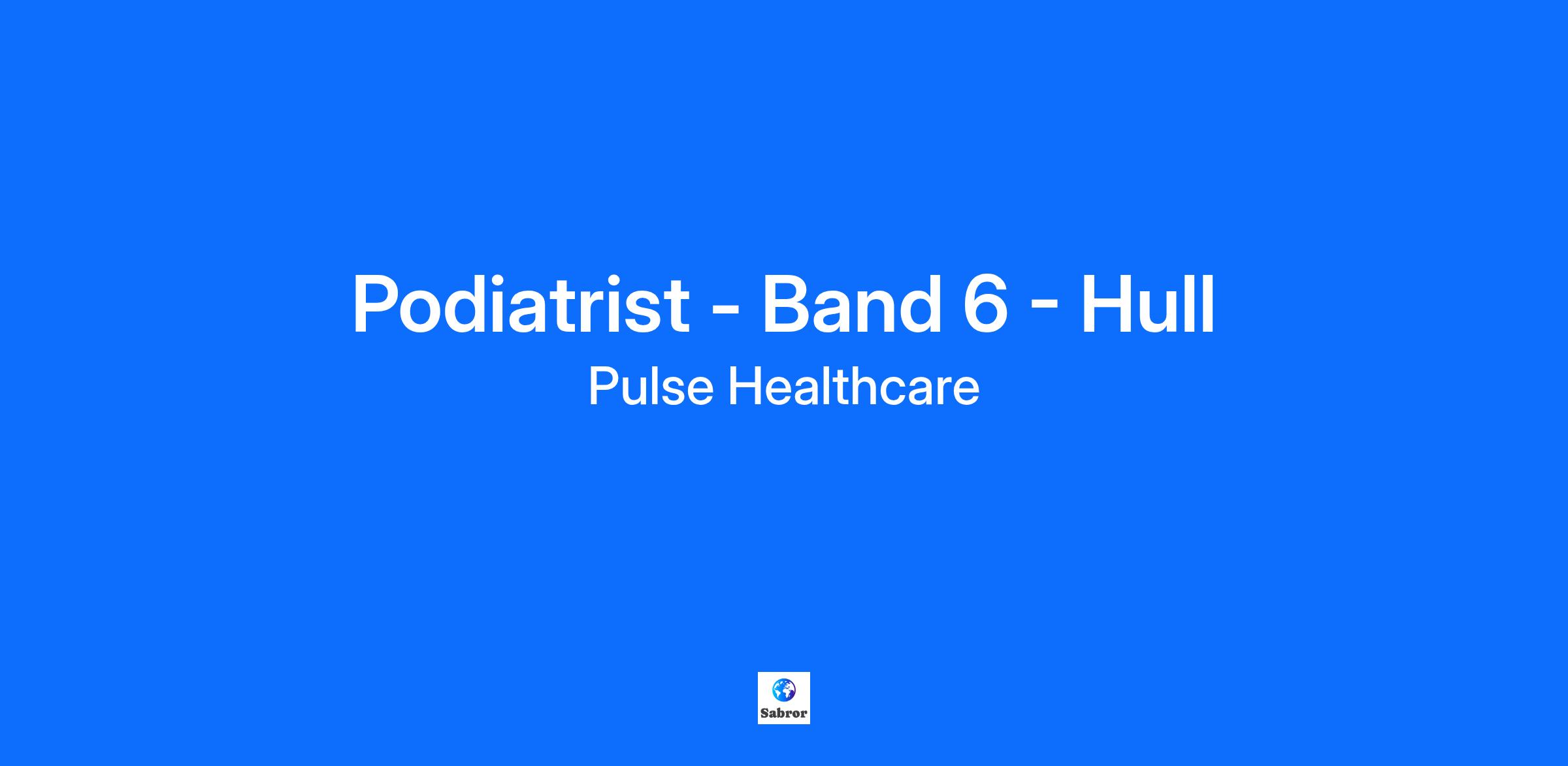 Podiatrist - Band 6 - Hull
Pulse Healthcare

Sabror